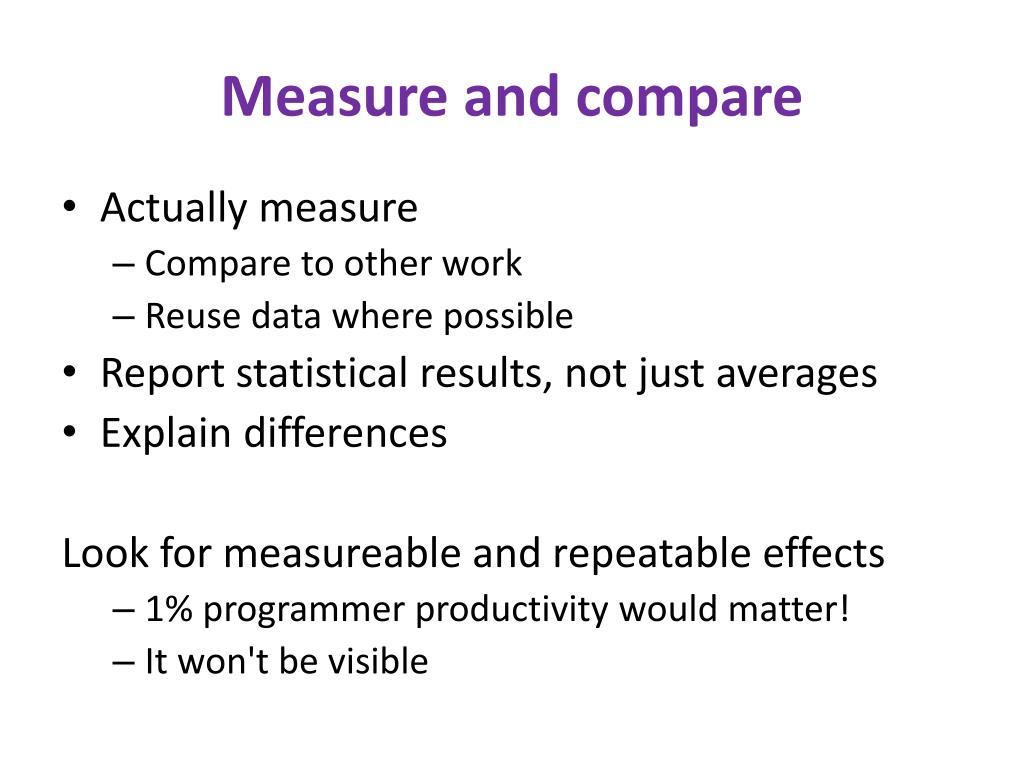 Measure and compare

• Actually measure
– Compare to other work
– Reuse data where possible
• Report statistical results, not just averages
• Explain differences

Look for measureable and repeatable effects
– 1% programmer productivity would matter!
– It won't be visible